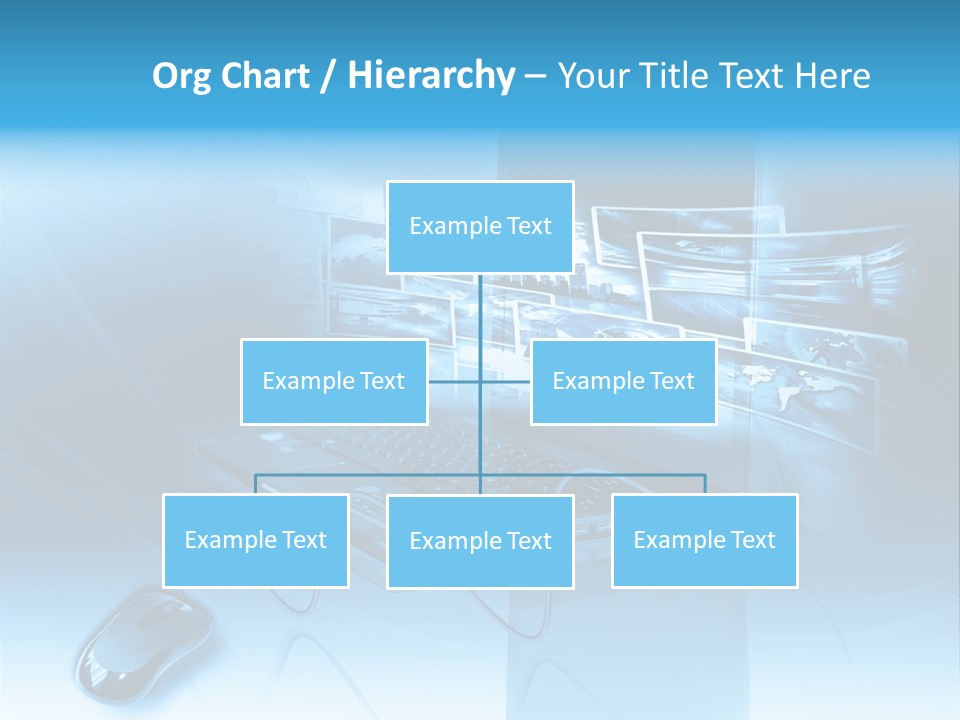 Org Chart / Hierarchy – Your Title Text Here

Example Text

Example Text

Example Text

Example Text

Example Text

Example Text